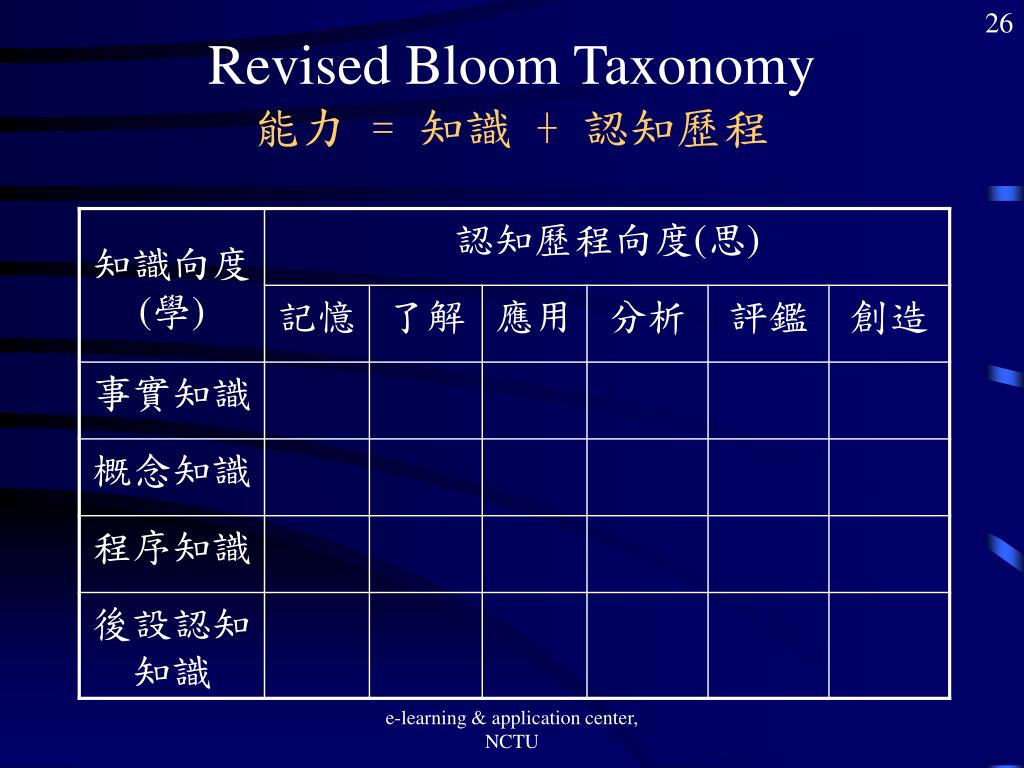 26

Revised Bloom Taxonomy
能力 ＝ 知識 ＋ 認知歷程

| 知識向度(學) | 認知歷程向度(思) | | | | | |
|---|---|---|---|---|---|---|
| | 記憶 | 了解 | 應用 | 分析 | 評鑑 | 創造 |
| 事實知識 | | | | | | |
| 概念知識 | | | | | | |
| 程序知識 | | | | | | |
| 後設認知知識 | | | | | | |

e-learning & application center, NCTU